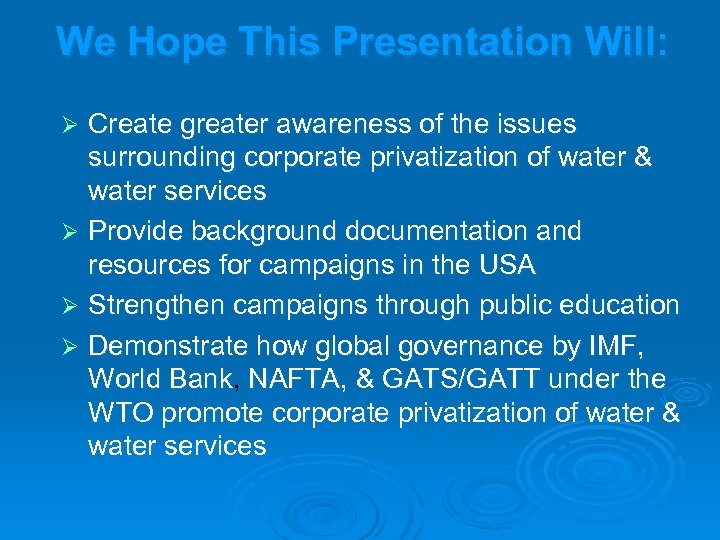 We Hope This Presentation Will:

➢ Create greater awareness of the issues surrounding corporate privatization of water & water services

➢ Provide background documentation and resources for campaigns in the USA

➢ Strengthen campaigns through public education

➢ Demonstrate how global governance by IMF, World Bank, NAFTA, & GATS/GATT under the WTO promote corporate privatization of water & water services